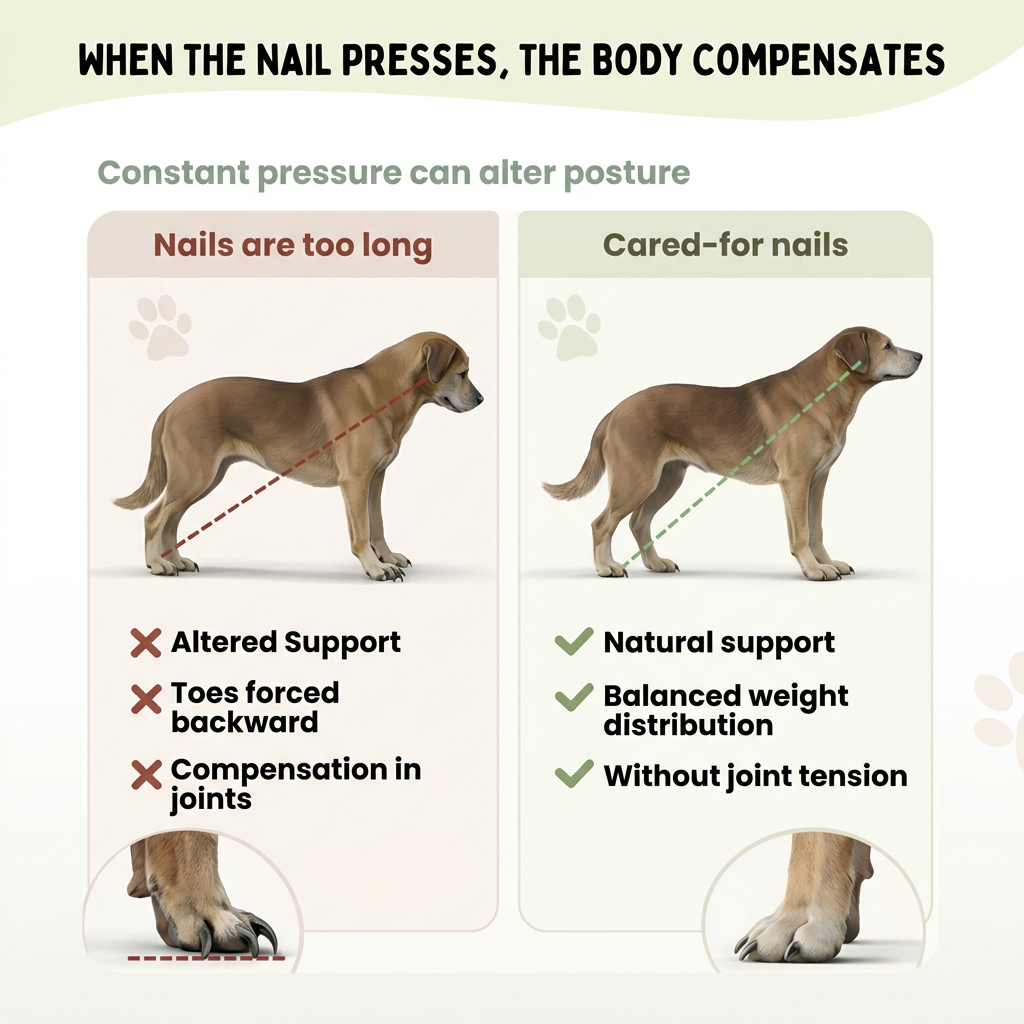 WHEN THE NAIL PRESSES, THE BODY COMPENSATES

Constant pressure can alter posture

Nails are too long

Altered Support
Toes forced backward
Compensation in joints

Cared-for nails

Natural support
Balanced weight distribution
Without joint tension